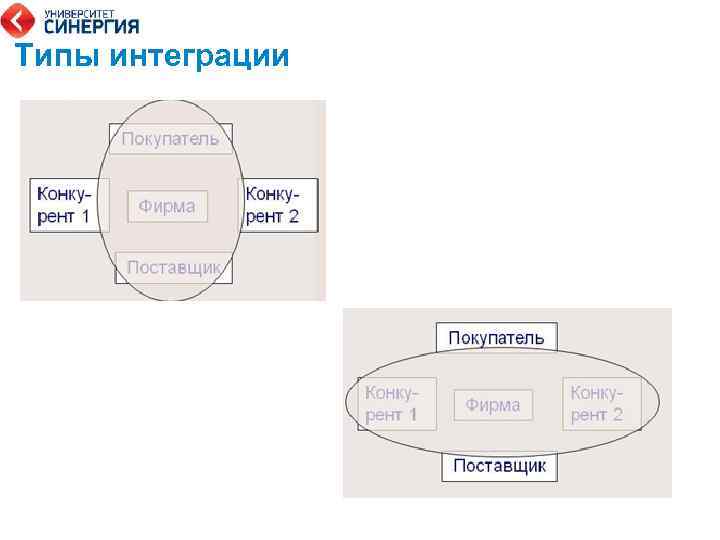 УНИВЕРСИТЕТ
СИНЕРГИЯ
Типы интеграции

Покупатель
Конкурент 1
Фирма
Конкурент 2
Поставщик

Покупатель
Конкурент 1
Фирма
Конкурент 2
Поставщик